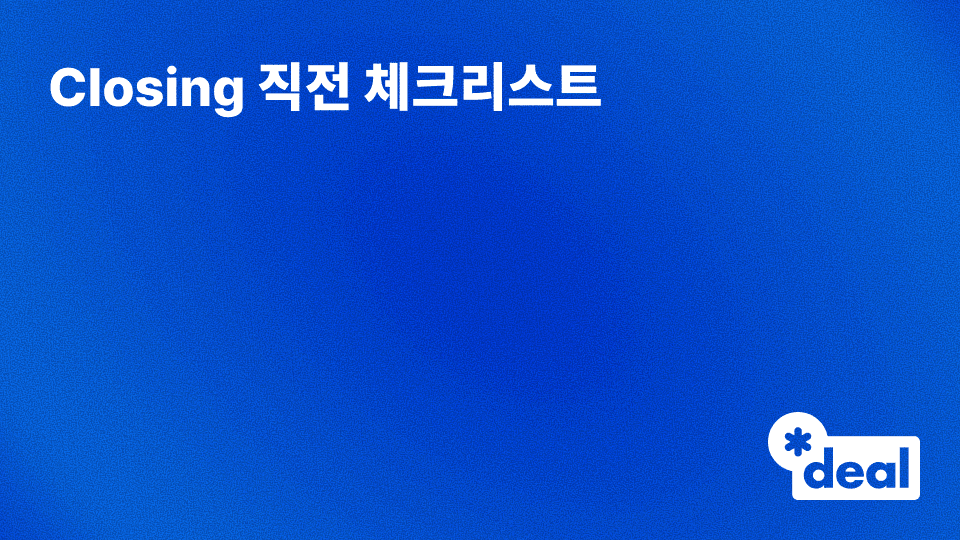 Closing 직전 체크리스트

*deal